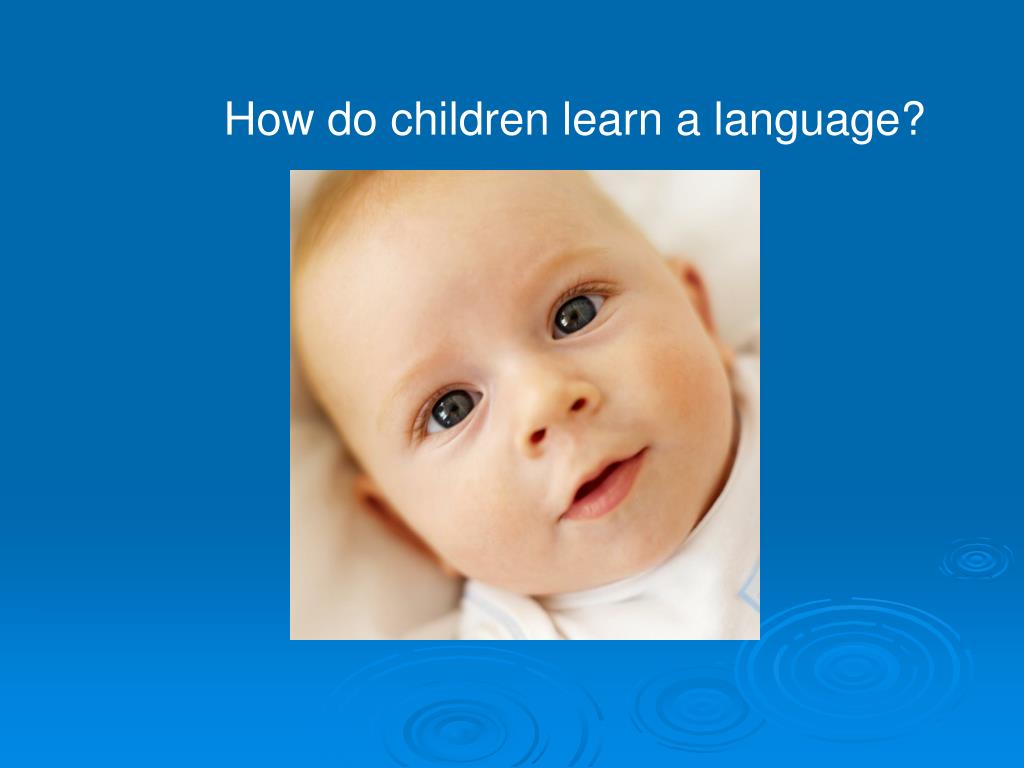 How do children learn a language?